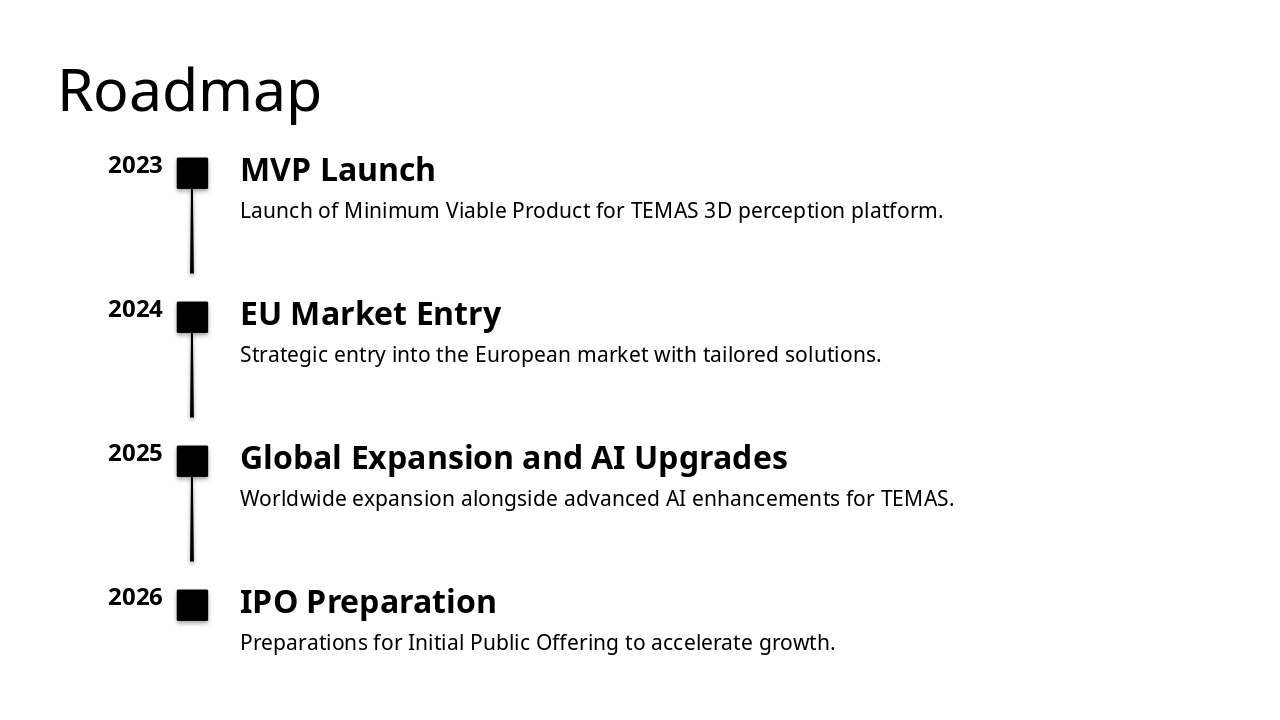 Roadmap

2023

MVP Launch

Launch of Minimum Viable Product for TEMAS 3D perception platform.

2024

EU Market Entry

Strategic entry into the European market with tailored solutions.

2025

Global Expansion and AI Upgrades

Worldwide expansion alongside advanced AI enhancements for TEMAS.

2026

IPO Preparation

Preparations for Initial Public Offering to accelerate growth.